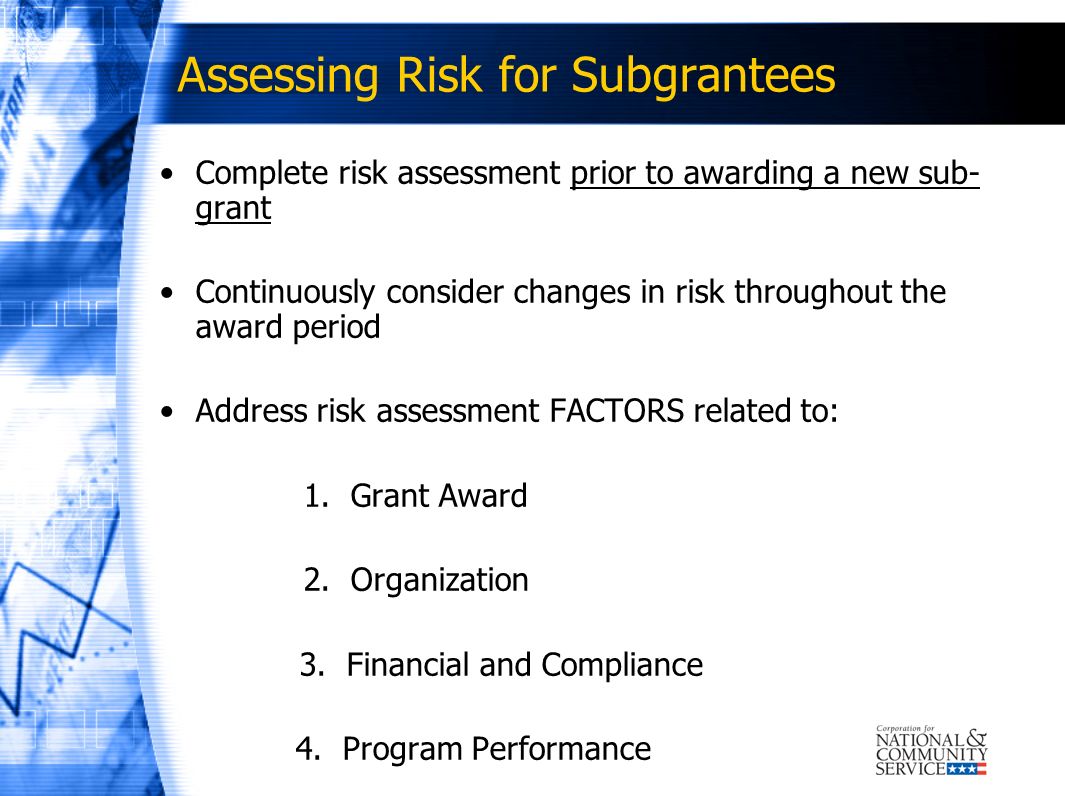 Assessing Risk for Subgrantees

• Complete risk assessment prior to awarding a new sub-grant

• Continuously consider changes in risk throughout the award period

• Address risk assessment FACTORS related to:

1. Grant Award

2. Organization

3. Financial and Compliance

4. Program Performance

Corporation for NATIONAL & COMMUNITY SERVICE